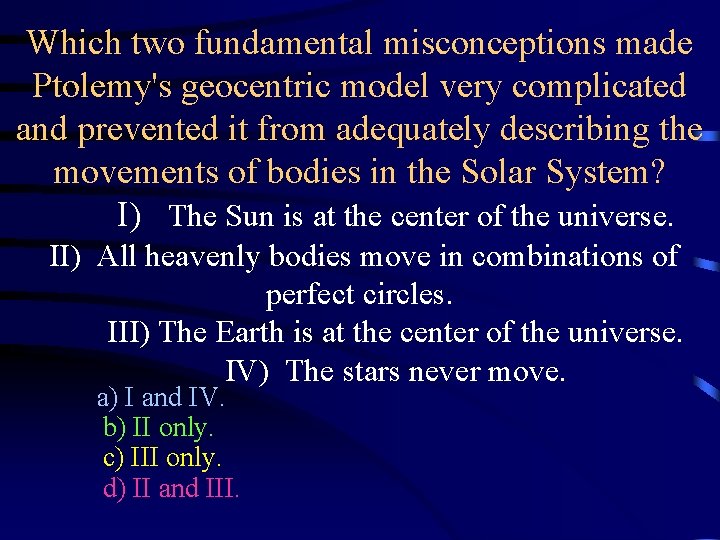 Which two fundamental misconceptions made Ptolemy's geocentric model very complicated and prevented it from adequately describing the movements of bodies in the Solar System?

I) The Sun is at the center of the universe.

II) All heavenly bodies move in combinations of perfect circles.

III) The Earth is at the center of the universe.

IV) The stars never move.

a) I and IV.
b) II only.
c) III only.
d) II and III.